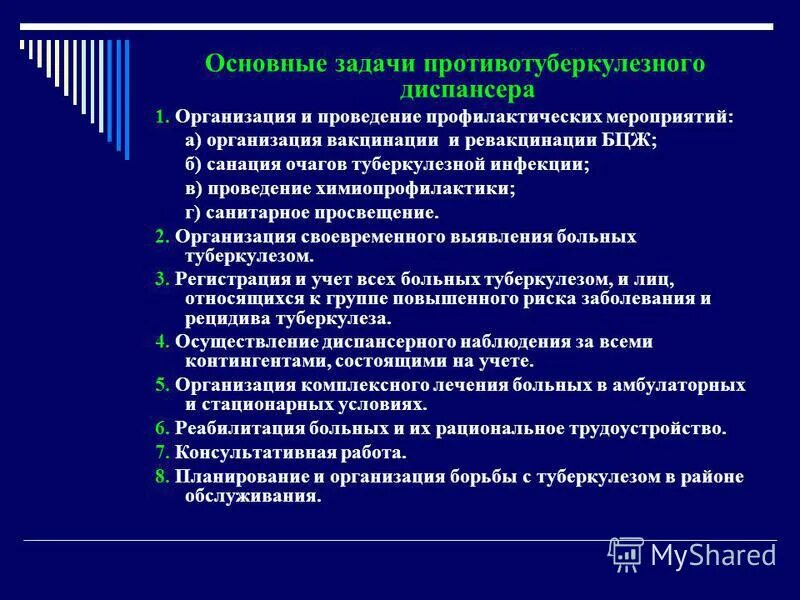 Основные задачи противотуберкулезного диспансера

1. Организация и проведение профилактических мероприятий:

а) организация вакцинации и ревакцинации БЦЖ;

б) санация очагов туберкулезной инфекции;

в) проведение химиопрофилактики;

г) санитарное просвещение.

2. Организация своевременного выявления больных туберкулезом.

3. Регистрация и учет всех больных туберкулезом, и лиц, относящихся к группе повышенного риска заболевания и рецидива туберкулеза.

4. Осуществление диспансерного наблюдения за всеми контингентами, состоящими на учете.

5. Организация комплексного лечения больных в амбулаторных и стационарных условиях.

6. Реабилитация больных и их рациональное трудоустройство.

7. Консультативная работа.

8. Планирование и организация борьбы с туберкулезом в районе обслуживания.

MyShared